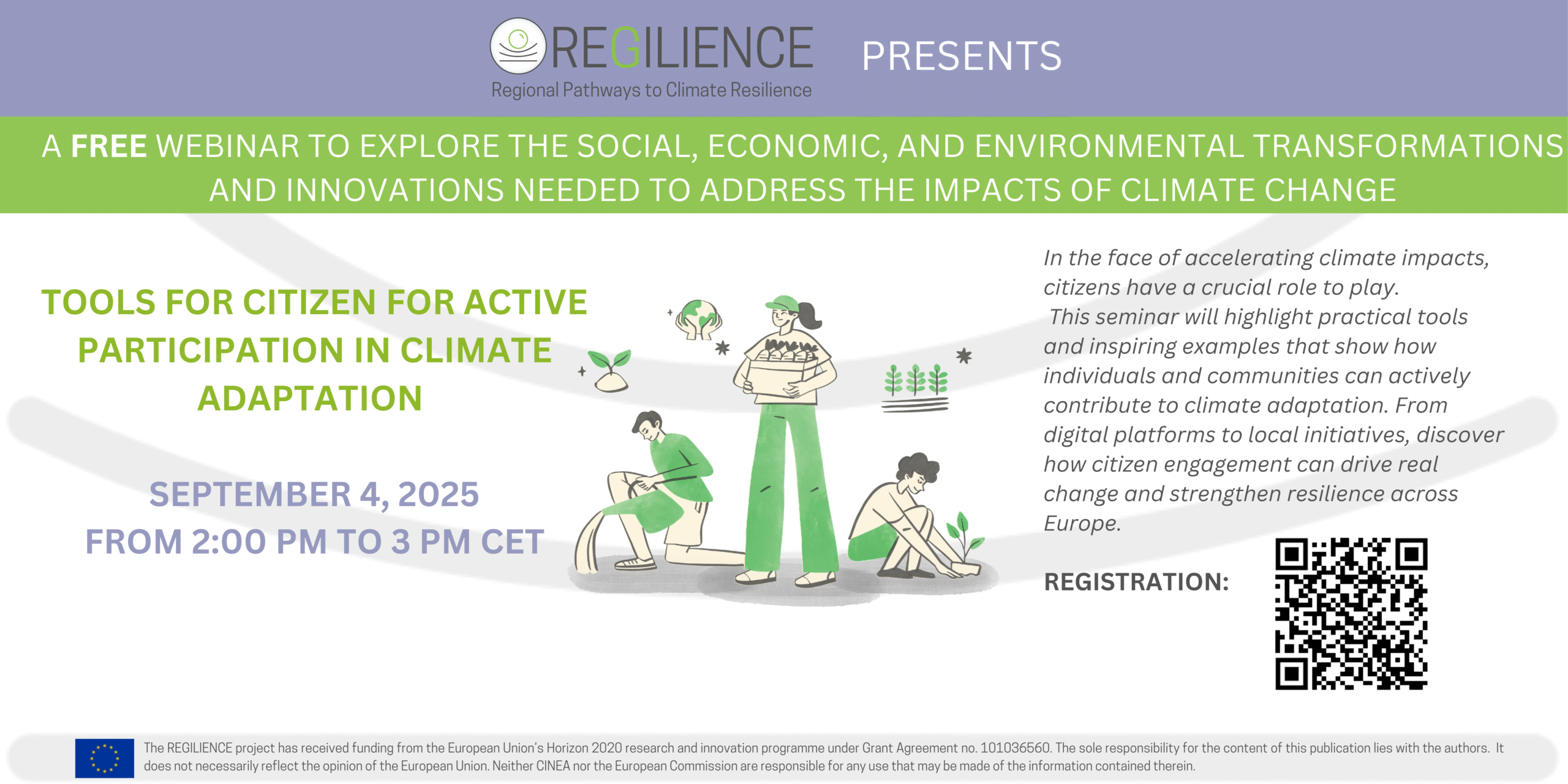 REGILIENCE
Regional Pathways to Climate Resilience

PRESENTS

A FREE WEBINAR TO EXPLORE THE SOCIAL, ECONOMIC, AND ENVIRONMENTAL TRANSFORMATIONS AND INNOVATIONS NEEDED TO ADDRESS THE IMPACTS OF CLIMATE CHANGE

TOOLS FOR CITIZEN FOR ACTIVE PARTICIPATION IN CLIMATE ADAPTATION

SEPTEMBER 4, 2025
FROM 2:00 PM TO 3 PM CET

In the face of accelerating climate impacts, citizens have a crucial role to play.
This seminar will highlight practical tools and inspiring examples that show how individuals and communities can actively contribute to climate adaptation. From digital platforms to local initiatives, discover how citizen engagement can drive real change and strengthen resilience across Europe.

REGISTRATION:

The REGILIENCE project has received funding from the European Union's Horizon 2020 research and innovation programme under Grant Agreement no. 101036560. The sole responsibility for the content of this publication lies with the authors. It does not necessarily reflect the opinion of the European Union. Neither CINEA nor the European Commission are responsible for any use that may be made of the information contained therein.